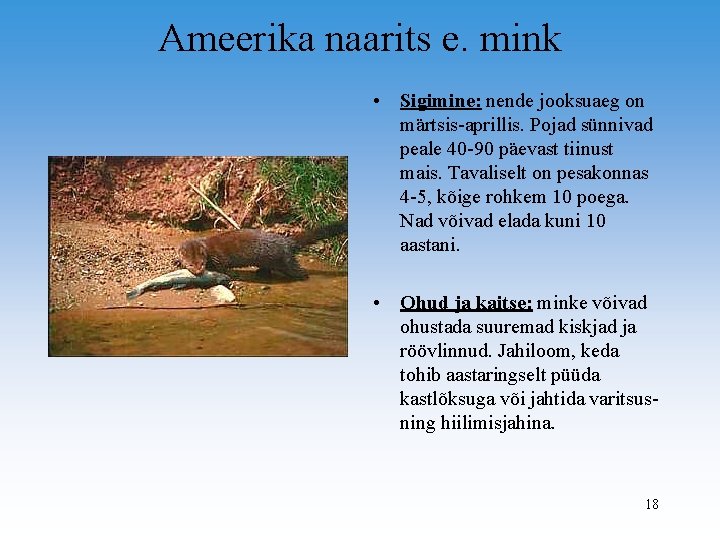 Ameerika naarits e. mink

• Sigimine: nende jooksuaeg on märtsis-aprillis. Pojad sünnivad peale 40-90 päevast tiinust mais. Tavaliselt on pesakonnas 4-5, kõige rohkem 10 poega. Nad võivad elada kuni 10 aastani.

• Ohud ja kaitse: minke võivad ohustada suuremad kiskjad ja röövlinnud. Jahiloom, keda tohib aastaringselt püüda kastlõksuga või jahtida varitsus- ning hiilimisjahina.

18